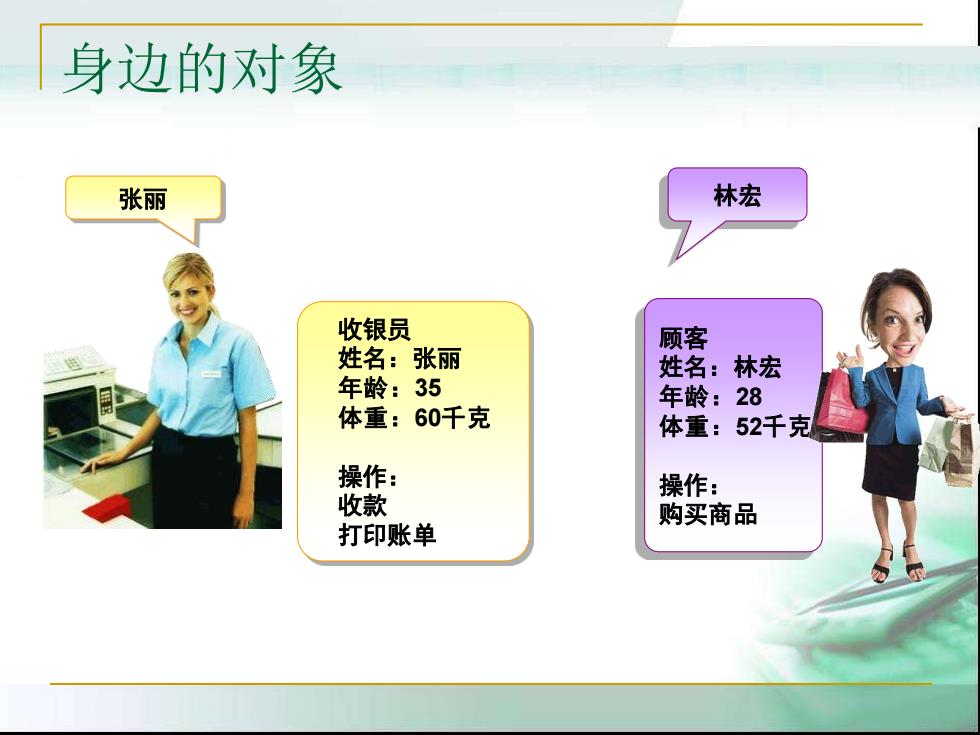 身边的对象

张丽

收银员
姓名：张丽
年龄：35
体重：60千克

操作：
收款
打印账单

林宏

顾客
姓名：林宏
年龄：28
体重：52千克

操作：
购买商品